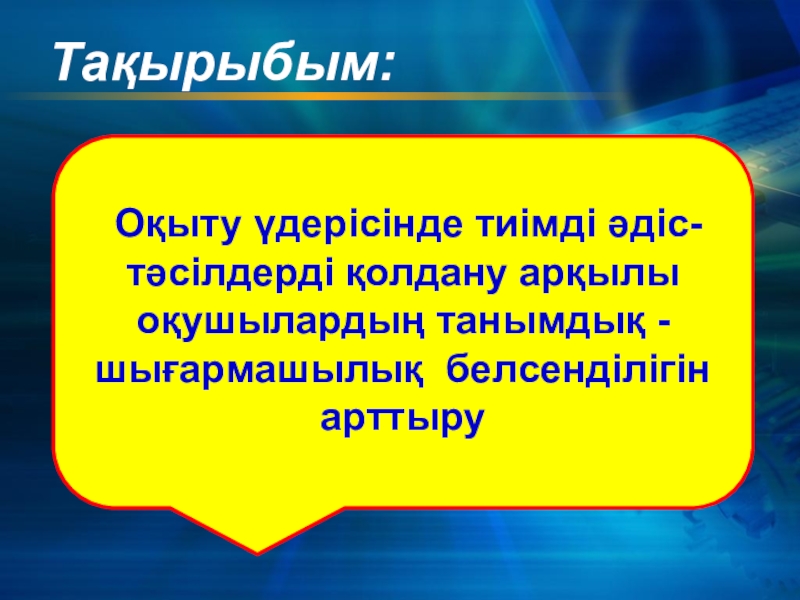 Тақырыбым:

Оқыту үдерісінде тиімді әдіс-тәсілдерді қолдану арқылы оқушылардың танымдық - шығармашылық белсенділігін арттыру